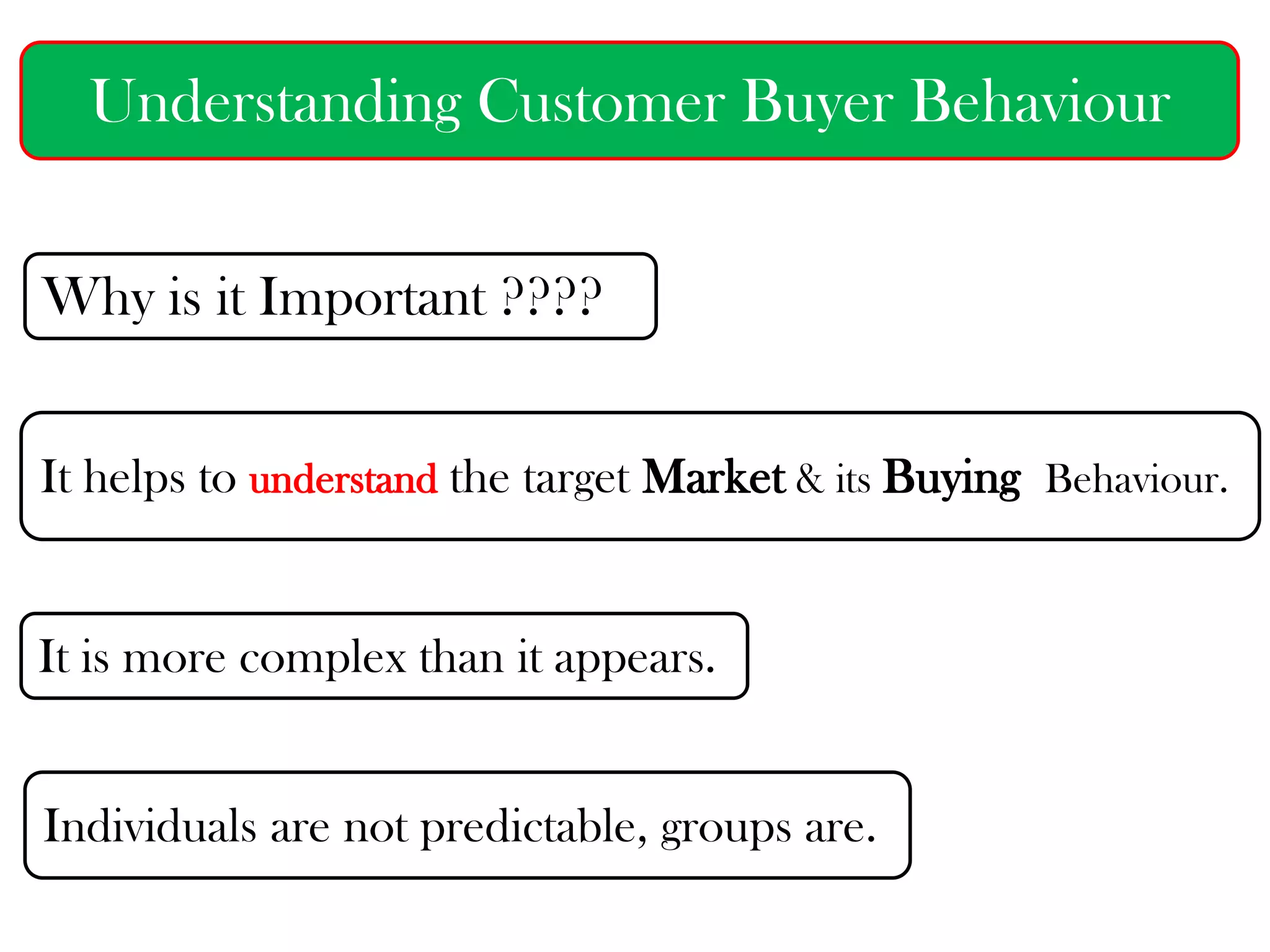 Understanding Customer Buyer Behaviour

Why is it Important ????

It helps to understand the target Market & its Buying Behaviour.

It is more complex than it appears.

Individuals are not predictable, groups are.